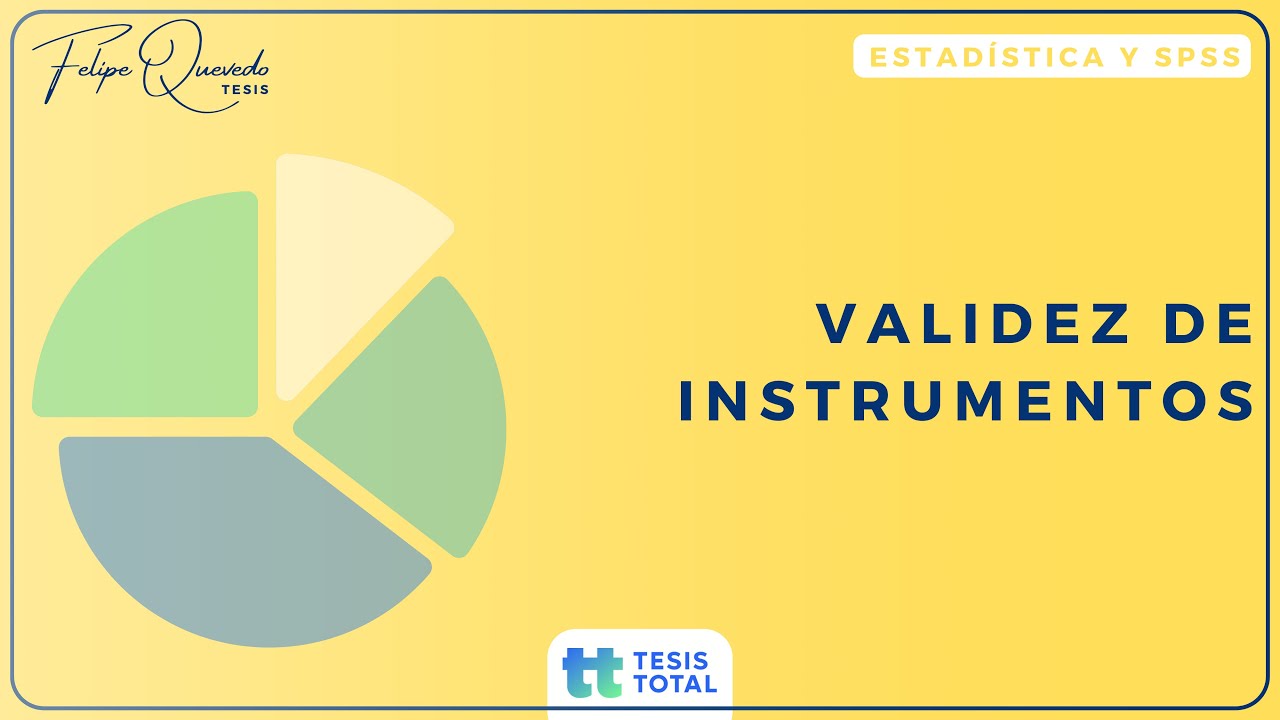 Felipe Quevedo
TESIS

ESTADÍSTICA Y SPSS

VALIDEZ DE INSTRUMENTOS

tt TESIS TOTAL